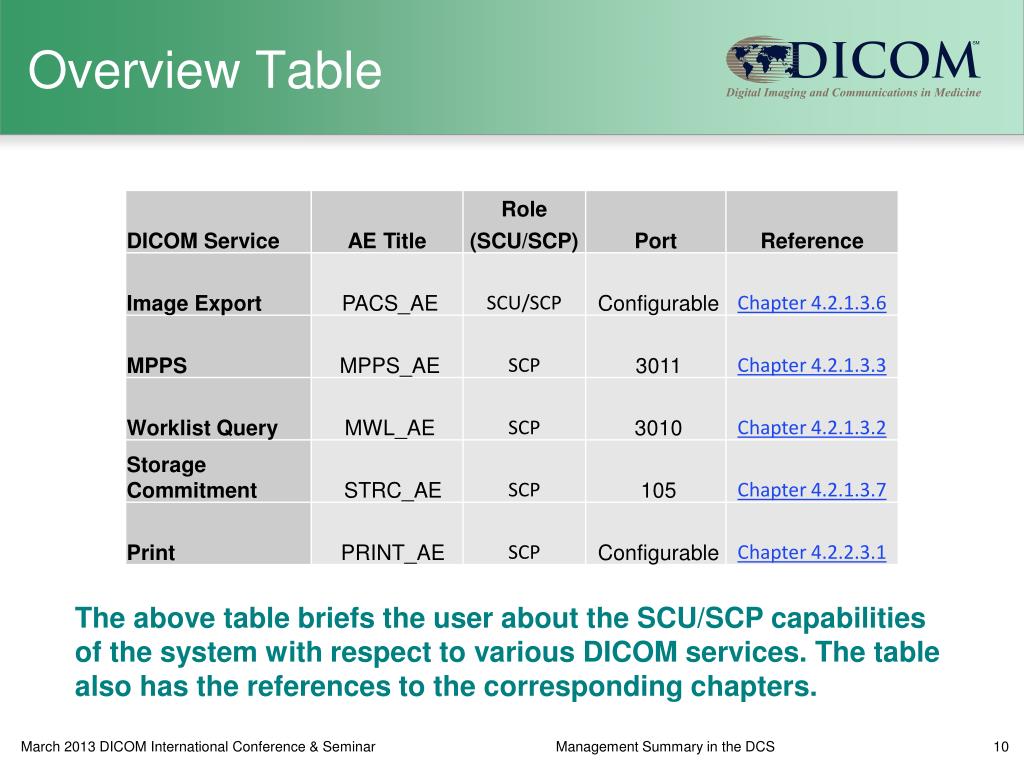 Overview Table

DICOM℠
Digital Imaging and Communications in Medicine

| DICOM Service | AE Title | Role (SCU/SCP) | Port | Reference |
|---|---|---|---|---|
| Image Export | PACS_AE | SCU/SCP | Configurable | Chapter 4.2.1.3.6 |
| MPPS | MPPS_AE | SCP | 3011 | Chapter 4.2.1.3.3 |
| Worklist Query | MWL_AE | SCP | 3010 | Chapter 4.2.1.3.2 |
| Storage Commitment | STRC_AE | SCP | 105 | Chapter 4.2.1.3.7 |
| Print | PRINT_AE | SCP | Configurable | Chapter 4.2.2.3.1 |

The above table briefs the user about the SCU/SCP capabilities of the system with respect to various DICOM services. The table also has the references to the corresponding chapters.

March 2013 DICOM International Conference & Seminar
Management Summary in the DCS
10